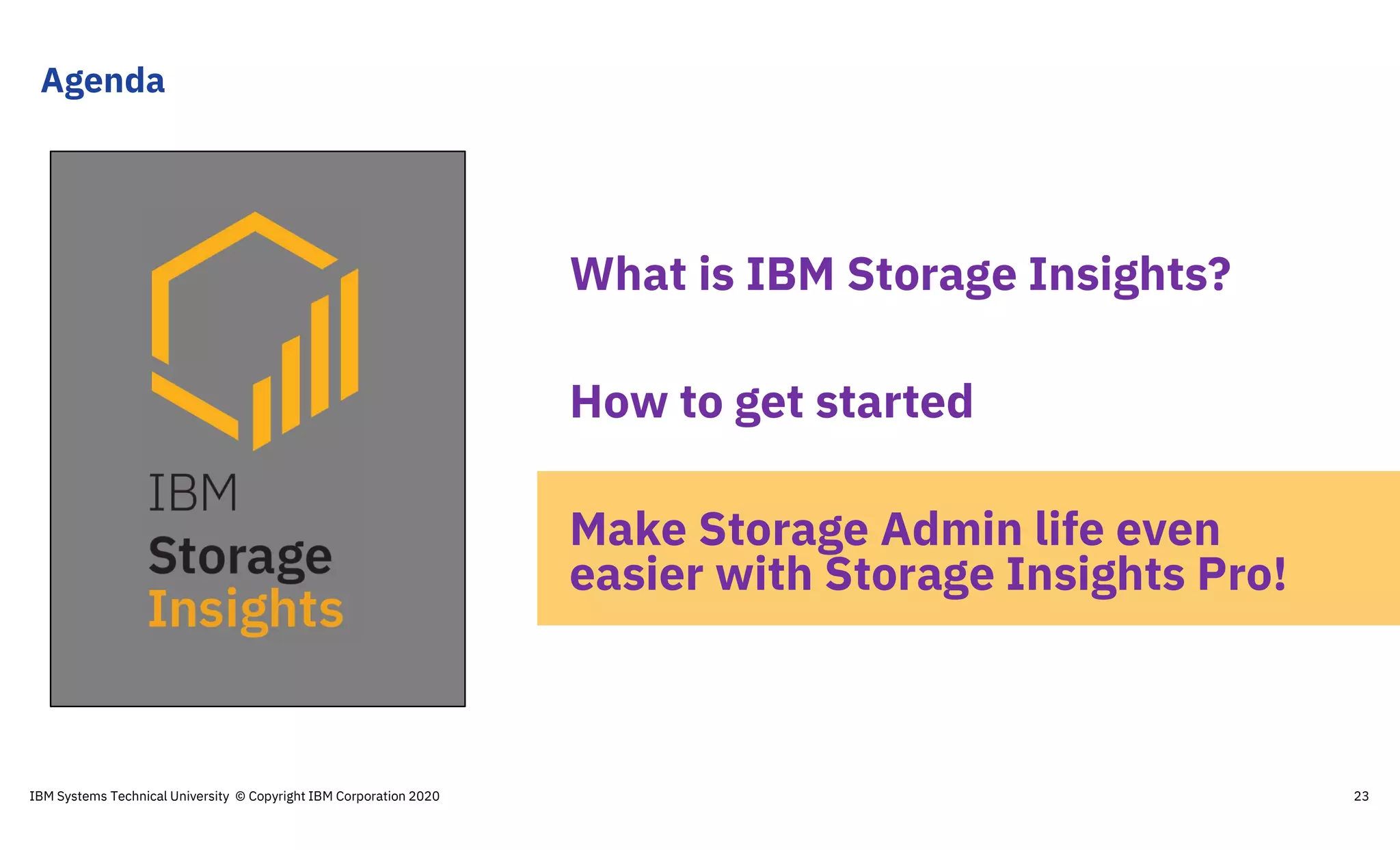 Agenda

IBM
Storage
Insights

What is IBM Storage Insights?

How to get started

Make Storage Admin life even easier with Storage Insights Pro!

IBM Systems Technical University © Copyright IBM Corporation 2020

23